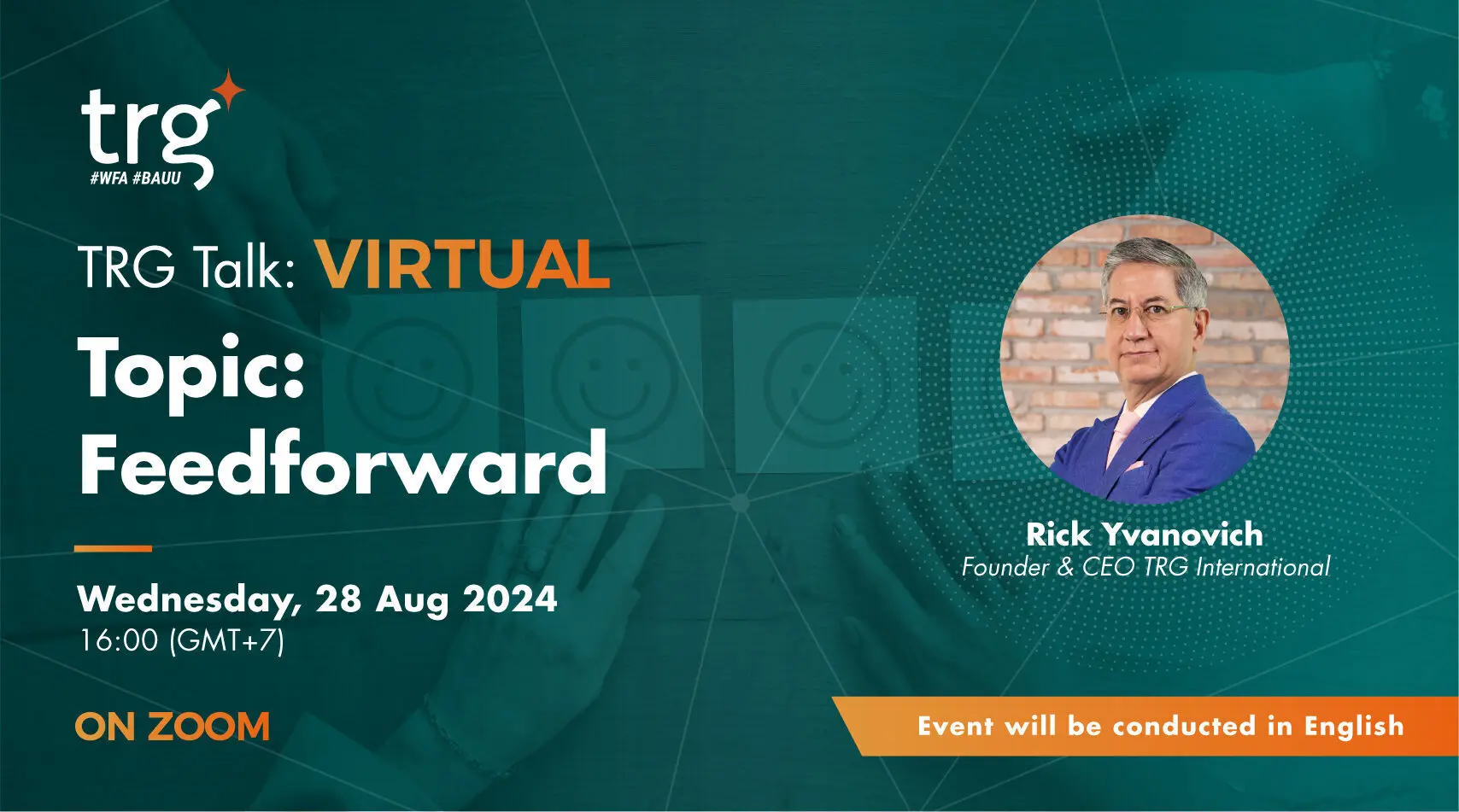 trg
#WFA #BAUU

TRG Talk: VIRTUAL

Topic:
Feedforward

Wednesday, 28 Aug 2024
16:00 (GMT+7)

ON ZOOM

Rick Yvanovich
Founder & CEO TRG International

Event will be conducted in English